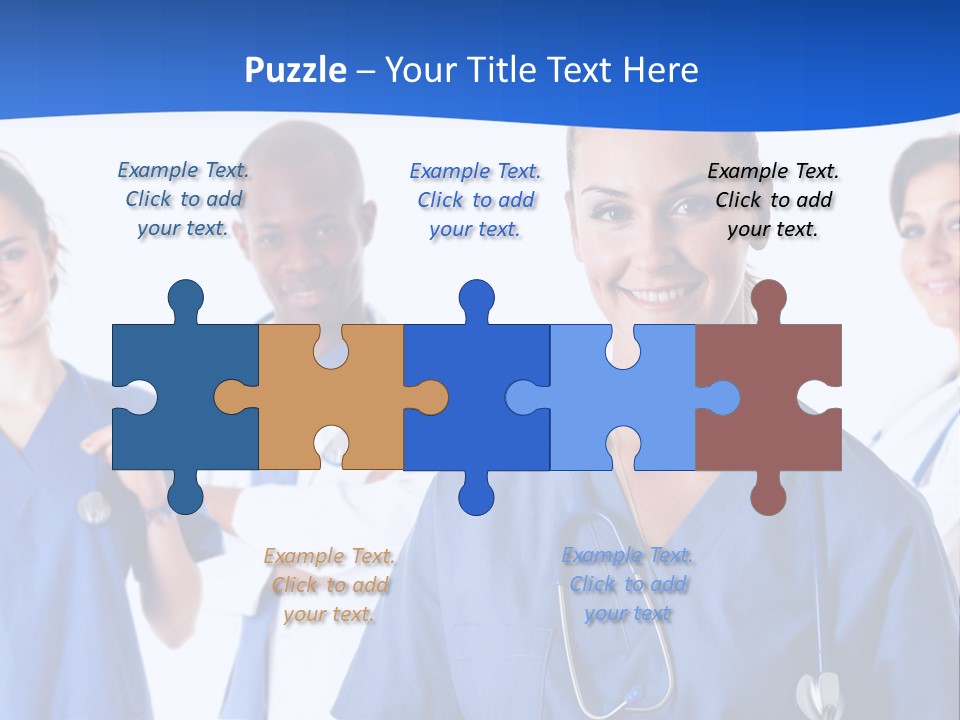 Puzzle – Your Title Text Here

Example Text. Click to add your text.

Example Text. Click to add your text.

Example Text. Click to add your text.

Example Text. Click to add your text.

Example Text. Click to add your text